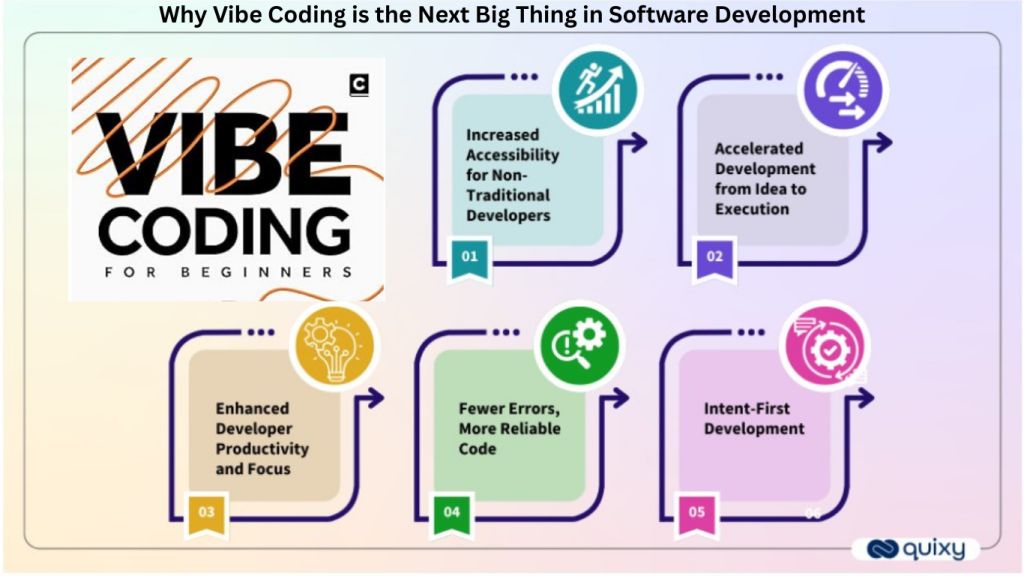 Why Vibe Coding is the Next Big Thing in Software Development

C

VIBE CODING

FOR BEGINNERS

Increased Accessibility for Non-Traditional Developers

01

Accelerated Development from Idea to Execution

02

Enhanced Developer Productivity and Focus

03

Fewer Errors, More Reliable Code

04

Intent-First Development

05

quixy